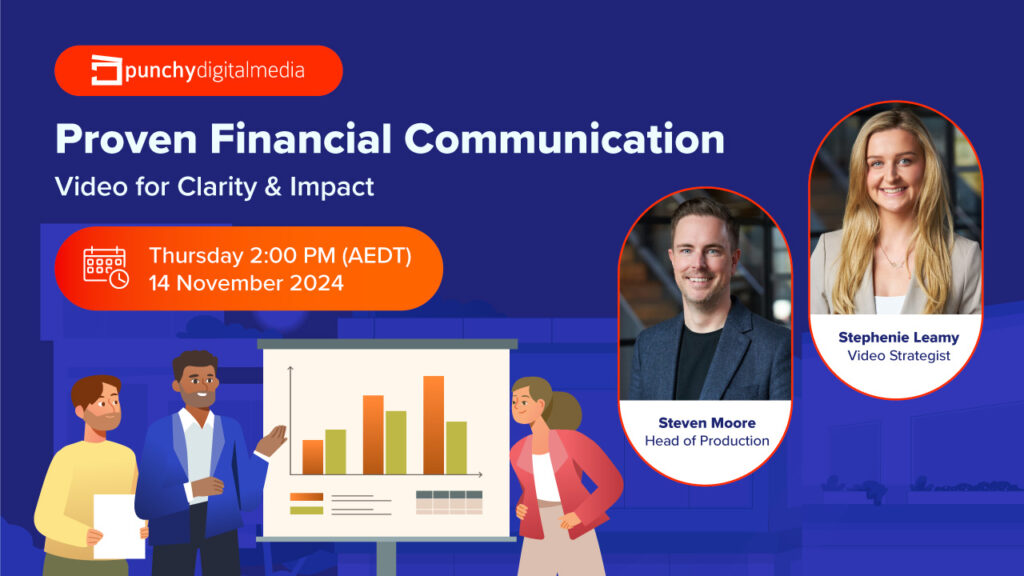 punchydigitalmedia

Proven Financial Communication

Video for Clarity & Impact

Thursday 2:00 PM (AEDT)
14 November 2024

Steven Moore
Head of Production

Stephenie Leamy
Video Strategist